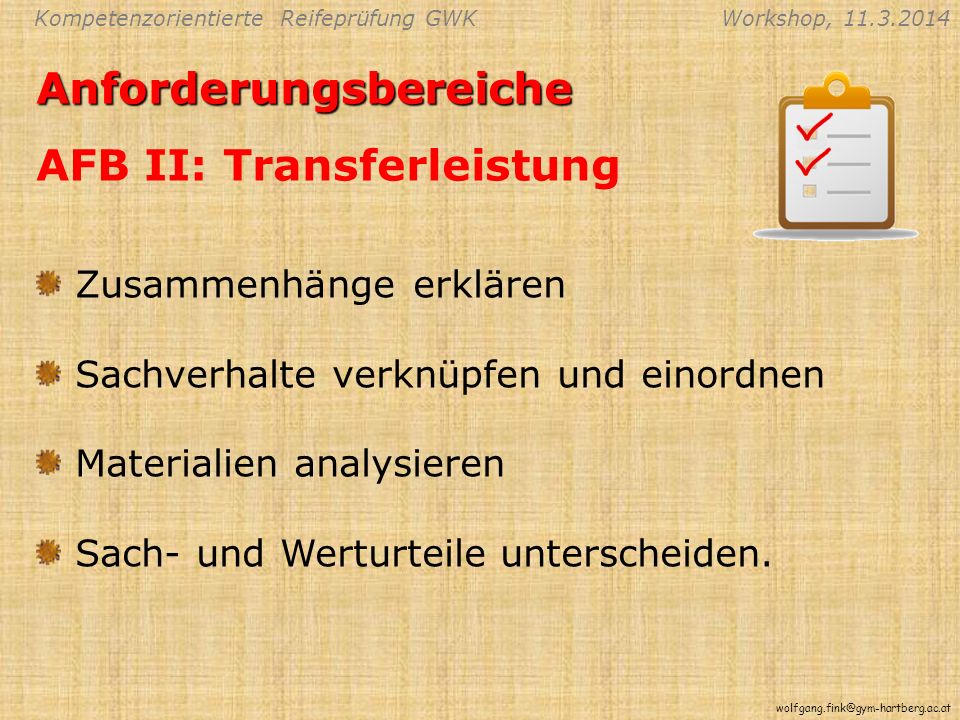 Kompetenzorientierte Reifeprüfung GWK

Workshop, 11.3.2014

Anforderungsbereiche

AFB II: Transferleistung

Zusammenhänge erklären

Sachverhalte verknüpfen und einordnen

Materialien analysieren

Sach- und Werturteile unterscheiden.

wolfgang.fink@gym-hartberg.ac.at